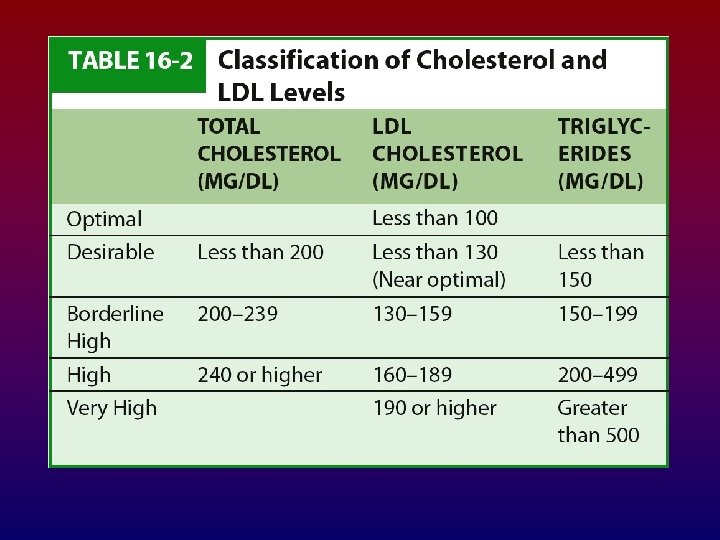 TABLE 16-2 Classification of Cholesterol and LDL Levels

| | TOTAL CHOLESTEROL (MG/DL) | LDL CHOLESTEROL (MG/DL) | TRIGLYCERIDES (MG/DL) |
|---|---|---|---|
| Optimal | | Less than 100 | |
| Desirable | Less than 200 | Less than 130 (Near optimal) | Less than 150 |
| Borderline High | 200–239 | 130–159 | 150–199 |
| High | 240 or higher | 160–189 | 200–499 |
| Very High | | 190 or higher | Greater than 500 |